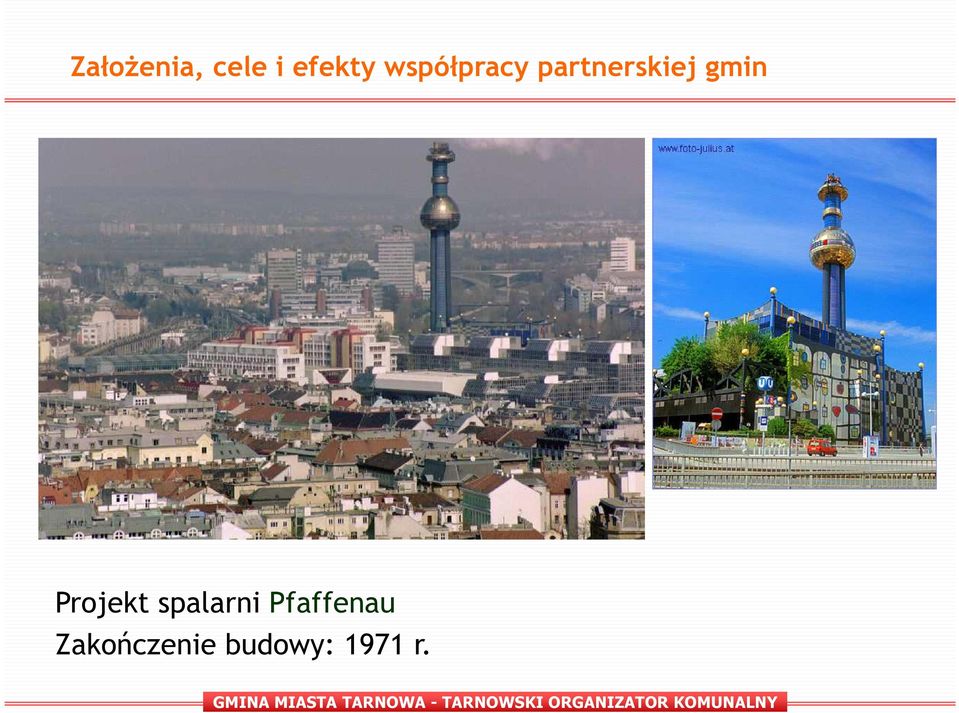 Założenia, cele i efekty współpracy partnerskiej gmin

www.foto-julius.at

Projekt spalarni Pfaffenau
Zakończenie budowy: 1971 r.

GMINA MIASTA TARNOWA - TARNOWSKI ORGANIZATOR KOMUNALNY